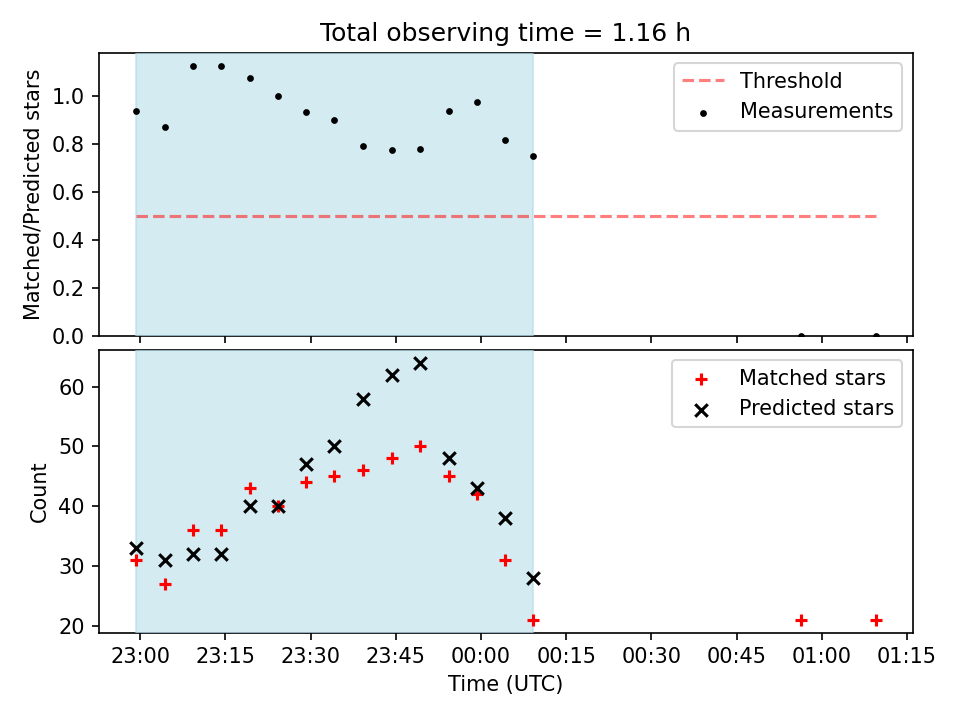 Total observing time = 1.16 h

Matched/Predicted stars

1.0
0.8
0.6
0.4
0.2
0.0

Threshold
Measurements

Count

60
50
40
30
20

Matched stars
Predicted stars

23:00 23:15 23:30 23:45 00:00 00:15 00:30 00:45 01:00 01:15

Time (UTC)